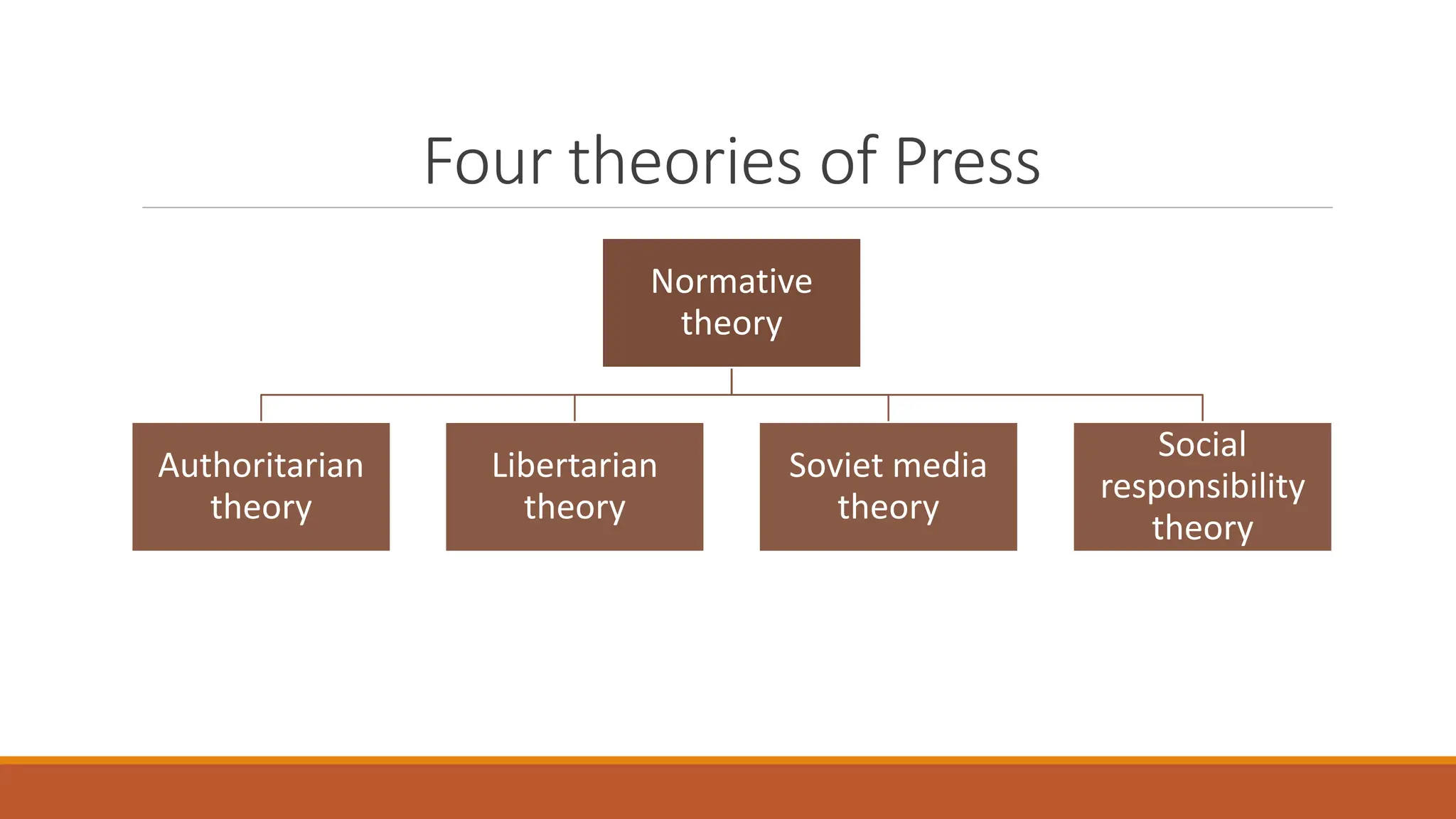 Four theories of Press

Normative theory

Authoritarian theory

Libertarian theory

Soviet media theory

Social responsibility theory